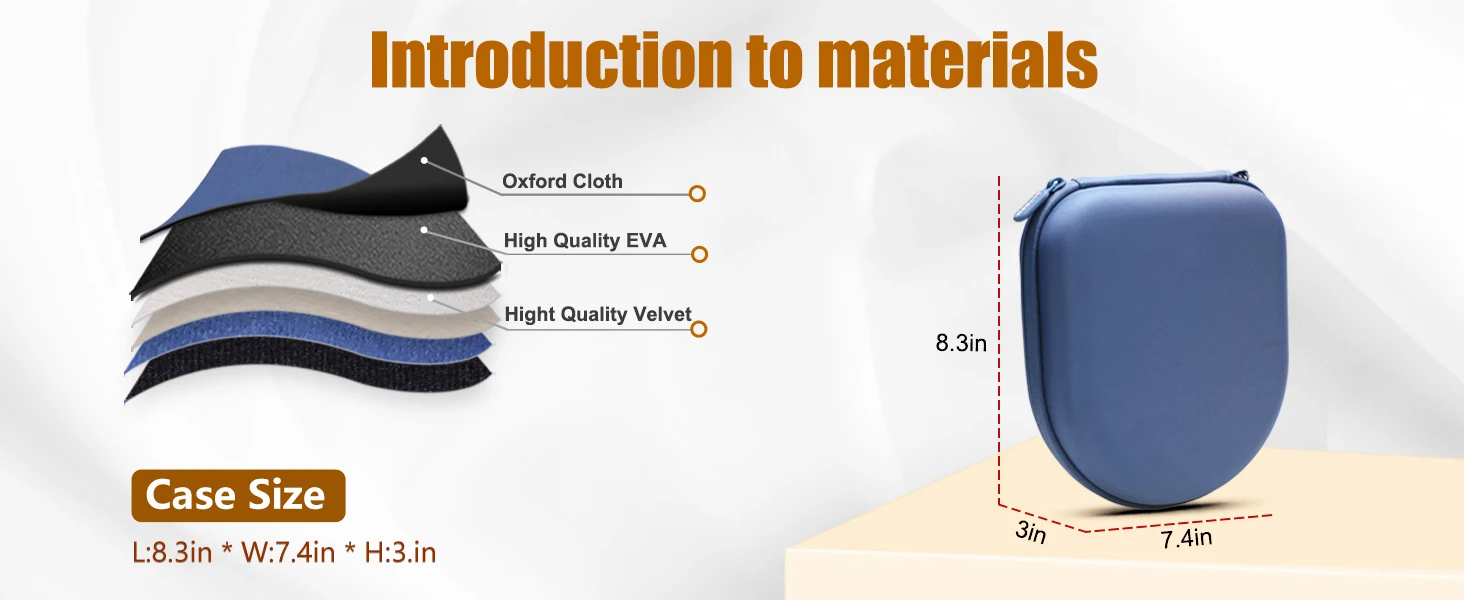 Introduction to materials

Oxford Cloth

High Quality EVA

Hight Quality Velvet

Case Size

L:8.3in * W:7.4in * H:3.in

8.3in

3in

7.4in